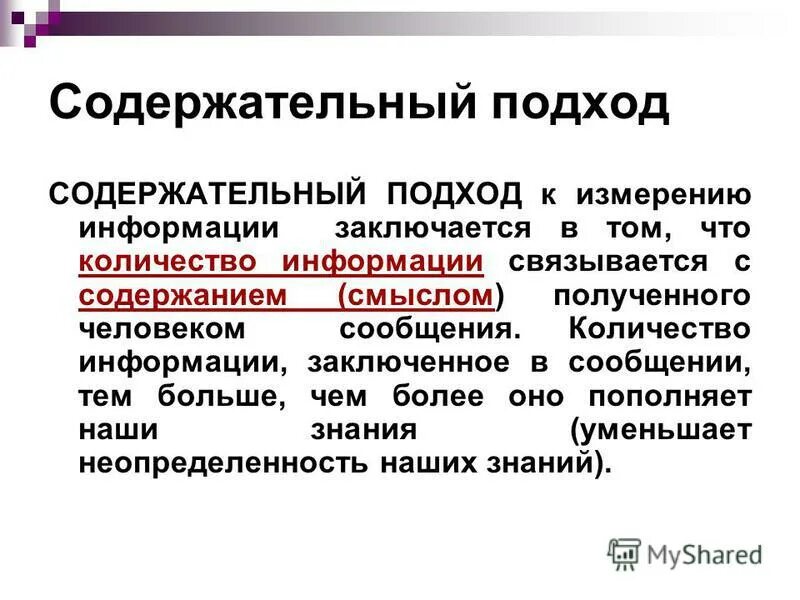 Содержательный подход

СОДЕРЖАТЕЛЬНЫЙ ПОДХОД к измерению информации заключается в том, что количество информации связывается с содержанием (смыслом) полученного человеком сообщения. Количество информации, заключенное в сообщении, тем больше, чем более оно пополняет наши знания (уменьшает неопределенность наших знаний).

MyShared